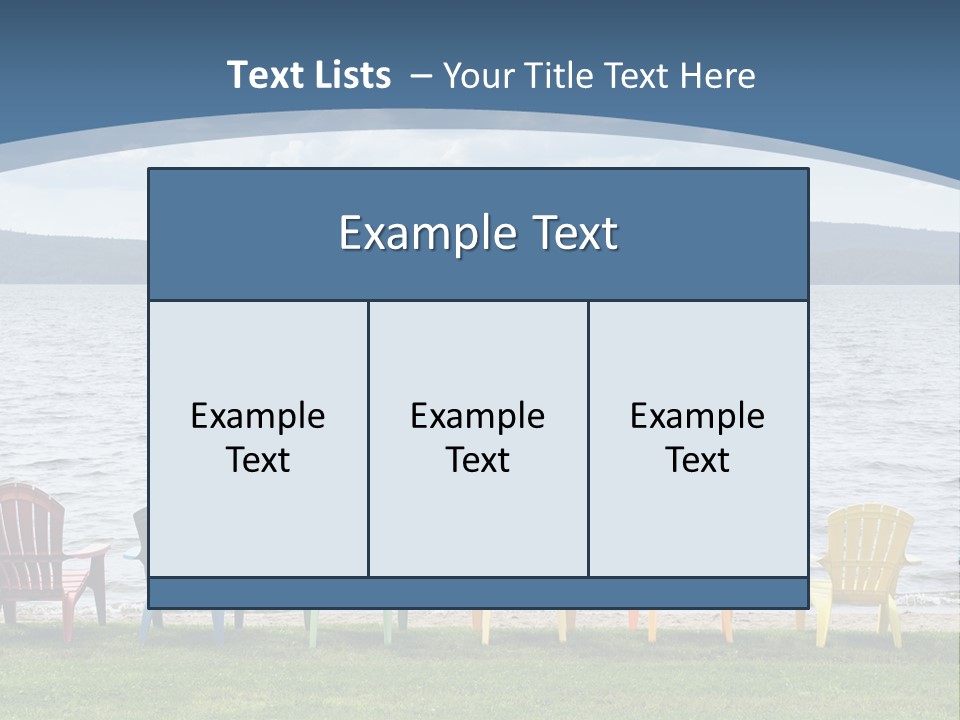 Text Lists – Your Title Text Here

Example Text

Example Text

Example Text

Example Text